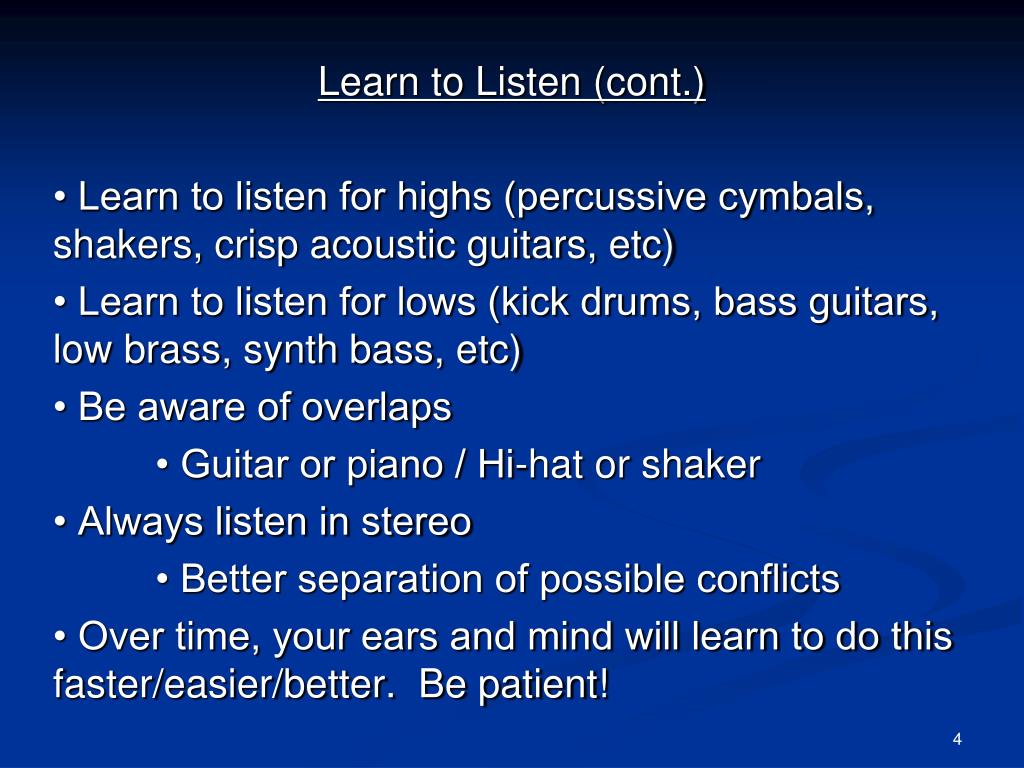 Learn to Listen (cont.)

• Learn to listen for highs (percussive cymbals, shakers, crisp acoustic guitars, etc)

• Learn to listen for lows (kick drums, bass guitars, low brass, synth bass, etc)

• Be aware of overlaps

• Guitar or piano / Hi-hat or shaker

• Always listen in stereo

• Better separation of possible conflicts

• Over time, your ears and mind will learn to do this faster/easier/better. Be patient!

4